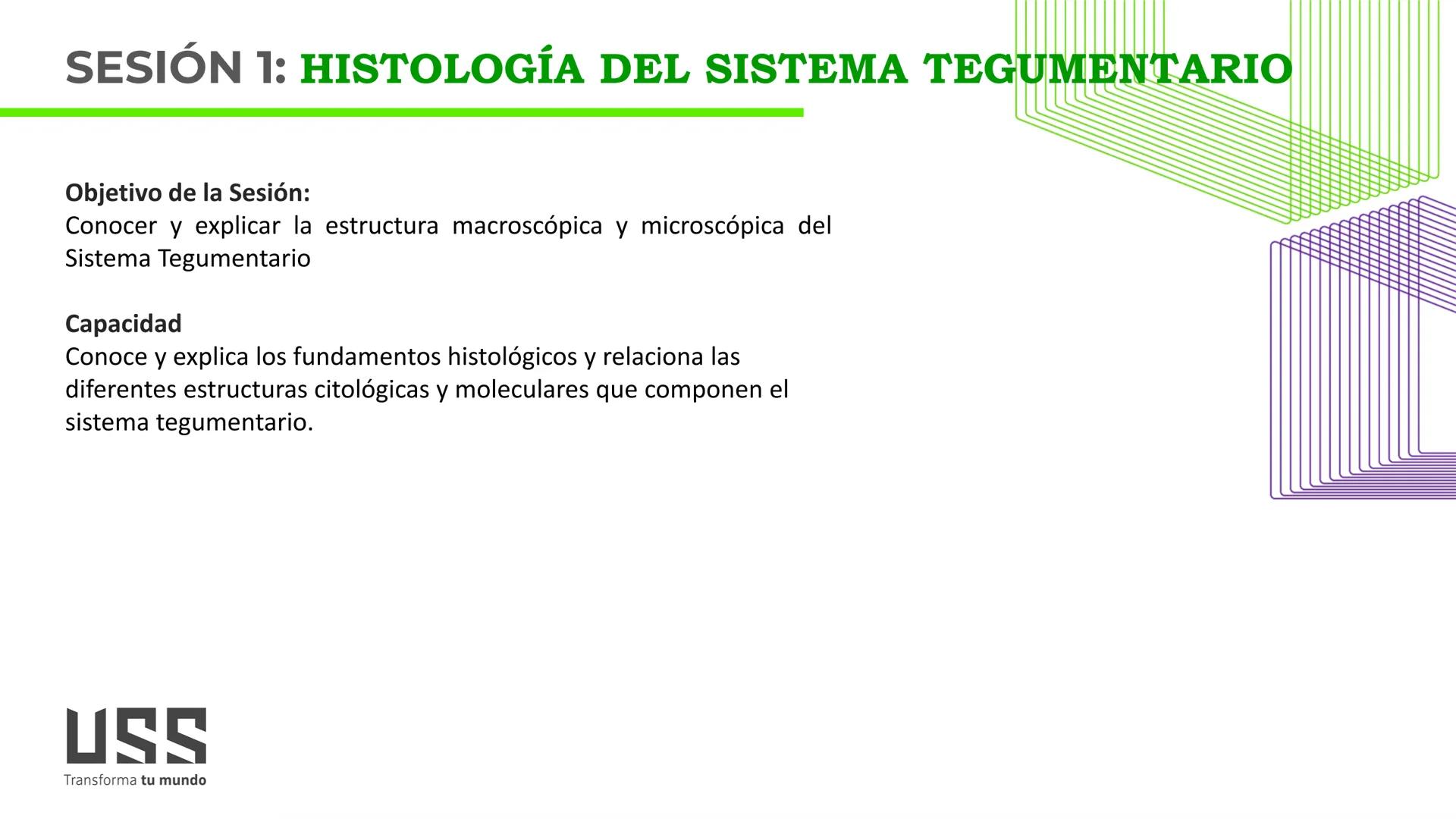 SESIÓN 1: HISTOLOGÍA DEL SISTEMA TEGUMENTARIO

Objetivo de la Sesión:
Conocer y explicar la estructura macroscópica y microscópica del Sistema Tegumentario

Capacidad
Conoce y explica los fundamentos histológicos y relaciona las diferentes estructuras citológicas y moleculares que componen el sistema tegumentario.

USS
Transforma tu mundo